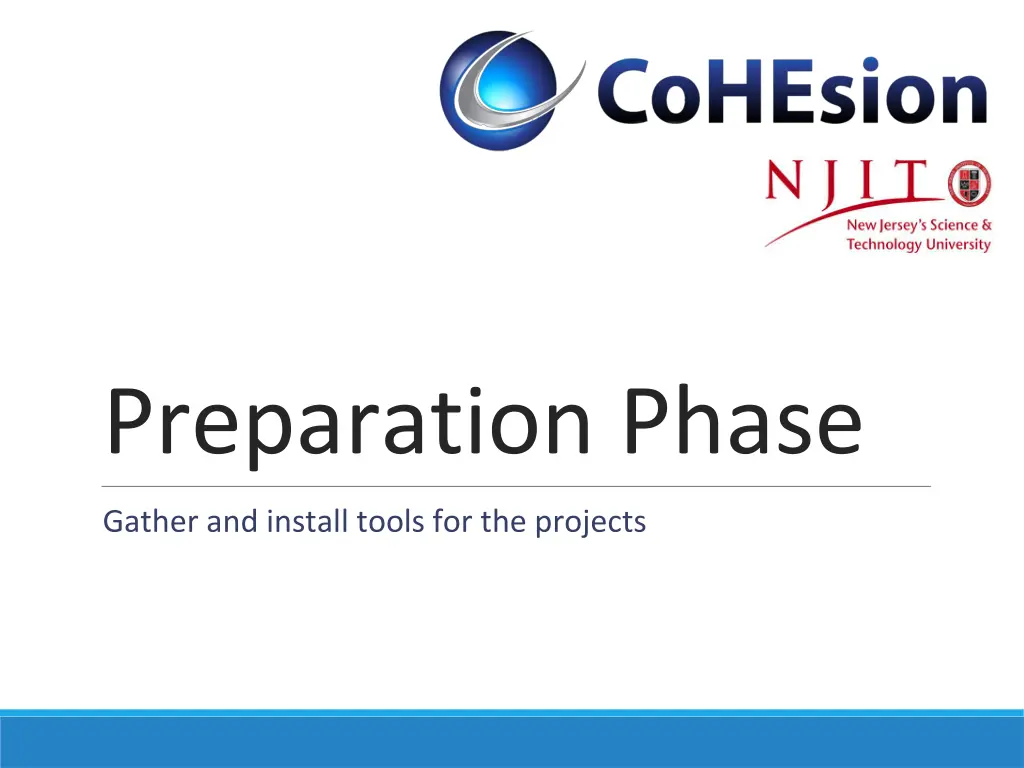 CoHEsion

NJIT
New Jersey's Science & Technology University

Preparation Phase

Gather and install tools for the projects